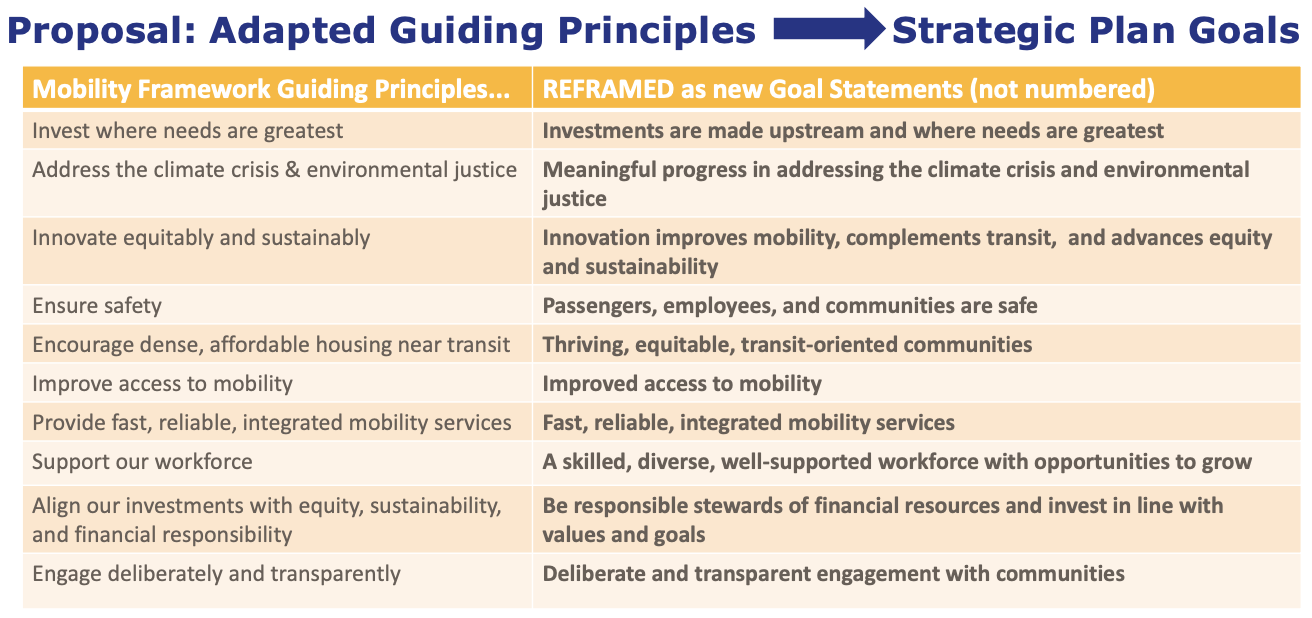 Proposal: Adapted Guiding Principles Strategic Plan Goals

| Mobility Framework Guiding Principles... | REFRAMED as new Goal Statements (not numbered) |
|---|---|
| Invest where needs are greatest | Investments are made upstream and where needs are greatest |
| Address the climate crisis & environmental justice | Meaningful progress in addressing the climate crisis and environmental justice |
| Innovate equitably and sustainably | Innovation improves mobility, complements transit, and advances equity and sustainability |
| Ensure safety | Passengers, employees, and communities are safe |
| Encourage dense, affordable housing near transit | Thriving, equitable, transit-oriented communities |
| Improve access to mobility | Improved access to mobility |
| Provide fast, reliable, integrated mobility services | Fast, reliable, integrated mobility services |
| Support our workforce | A skilled, diverse, well-supported workforce with opportunities to grow |
| Align our investments with equity, sustainability, and financial responsibility | Be responsible stewards of financial resources and invest in line with values and goals |
| Engage deliberately and transparently | Deliberate and transparent engagement with communities |